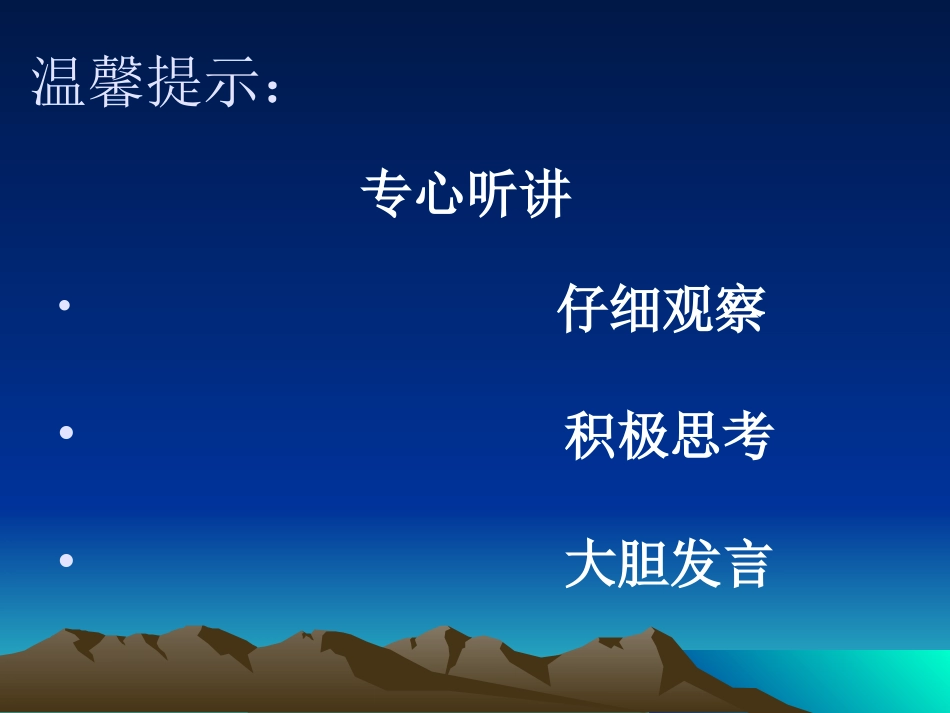 温馨提示：

专心听讲

• 仔细观察

• 积极思考

• 大胆发言